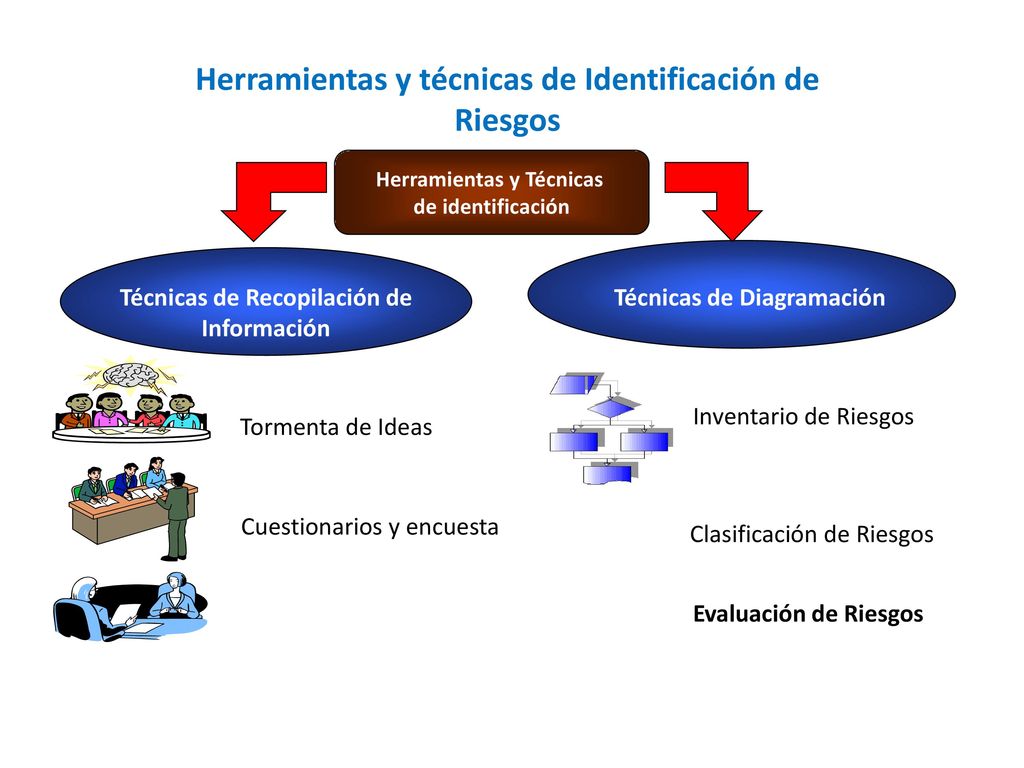 Herramientas y técnicas de Identificación de Riesgos

Herramientas y Técnicas de identificación

Técnicas de Recopilación de Información

Técnicas de Diagramación

Tormenta de Ideas

Cuestionarios y encuesta

Inventario de Riesgos

Clasificación de Riesgos

Evaluación de Riesgos